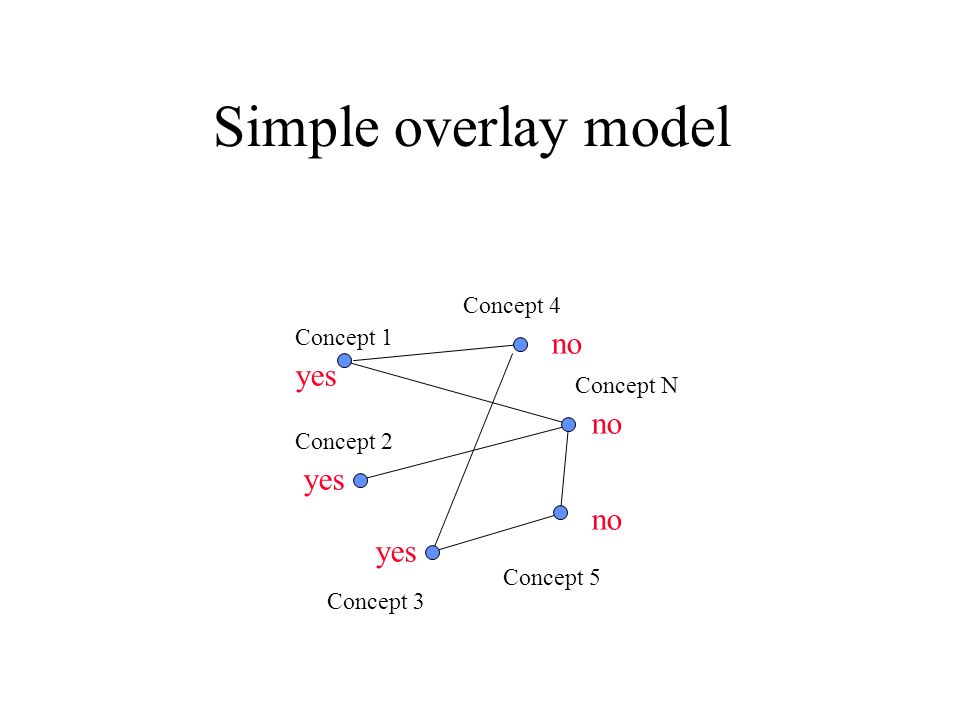 Simple overlay model

Concept 4
Concept 1
no
yes
Concept N
no
Concept 2
yes
no
yes
Concept 5
Concept 3